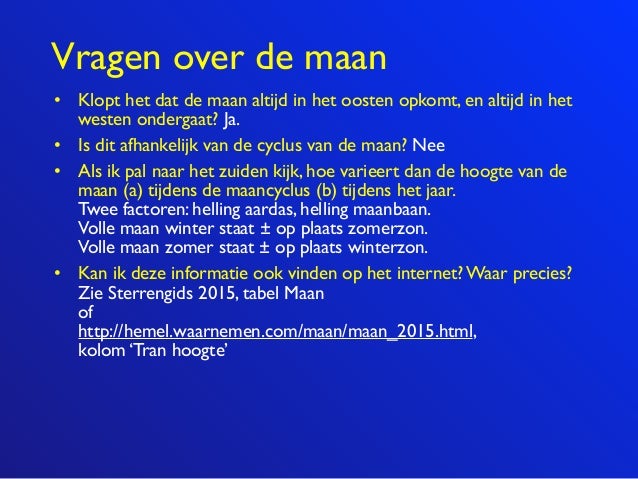 Vragen over de maan

• Klopt het dat de maan altijd in het oosten opkomt, en altijd in het westen ondergaat? Ja.

• Is dit afhankelijk van de cyclus van de maan? Nee

• Als ik pal naar het zuiden kijk, hoe varieert dan de hoogte van de maan (a) tijdens de maancyclus (b) tijdens het jaar.
Twee factoren: helling aardas, helling maanbaan.
Volle maan winter staat ± op plaats zomerzon.
Volle maan zomer staat ± op plaats winterzon.

• Kan ik deze informatie ook vinden op het internet? Waar precies?
Zie Sterrengids 2015, tabel Maan
of
http://hemel.waarnemen.com/maan/maan_2015.html,
kolom 'Tran hoogte'